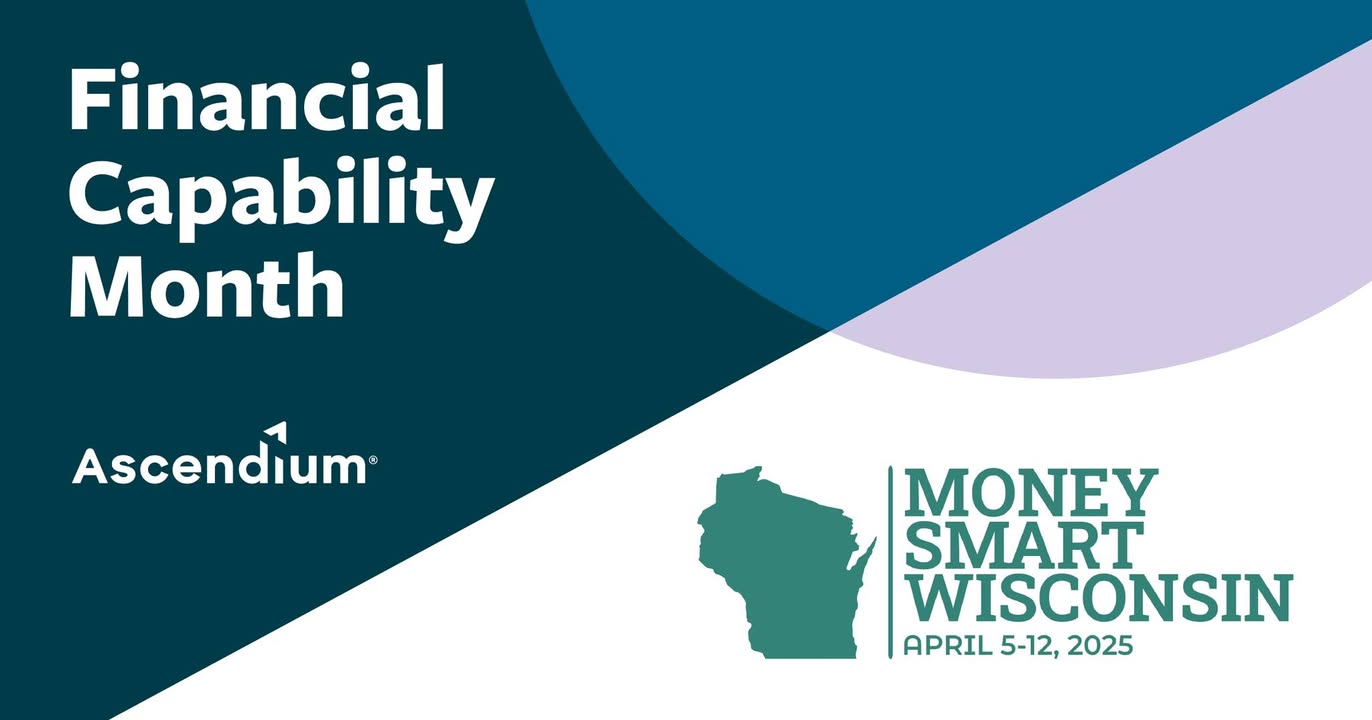 Financial Capability Month

Ascendium®

MONEY SMART WISCONSIN
APRIL 5-12, 2025